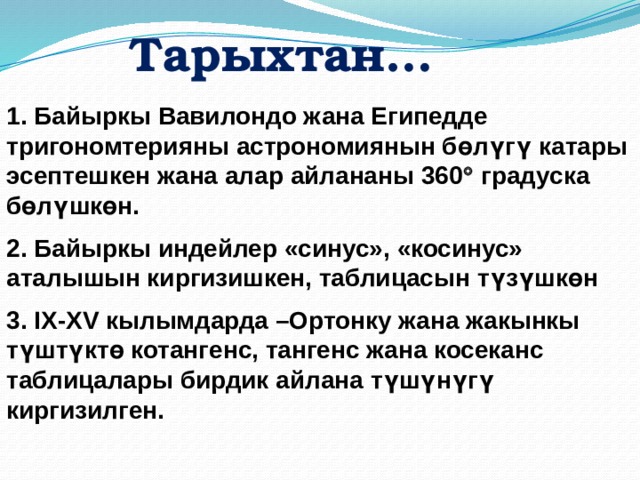 Тарыхтан…

1. Байыркы Вавилондо жана Египедде тригономтерияны астрономиянын бөлүгү катары эсептешкен жана алар айлананы 360° градуска бөлүшкөн.

2. Байыркы индейлер «синус», «косинус» аталышын киргизишкен, таблицасын түзүшкөн

3. IX-XV кылымдарда –Ортонку жана жакынкы түштүктө котангенс, тангенс жана косеканс таблицалары бирдик айлана түшүнүгү киргизилген.